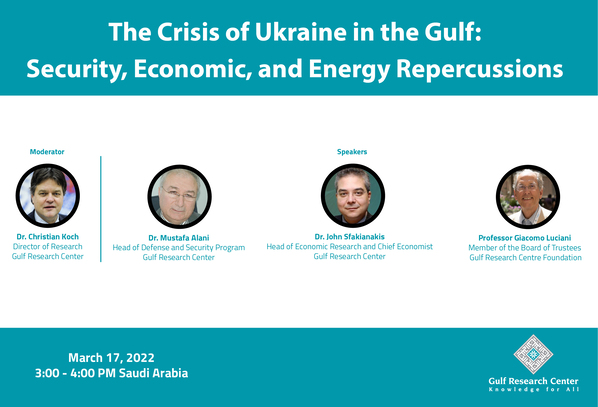 The Crisis of Ukraine in the Gulf: Security, Economic, and Energy Repercussions

Moderator

Dr. Christian Koch
Director of Research
Gulf Research Center

Speakers

Dr. Mustafa Alani
Head of Defense and Security Program
Gulf Research Center

Dr. John Sfakianakis
Head of Economic Research and Chief Economist
Gulf Research Center

Professor Giacomo Luciani
Member of the Board of Trustees
Gulf Research Centre Foundation

March 17, 2022
3:00 - 4:00 PM Saudi Arabia

Gulf Research Center
Knowledge for All